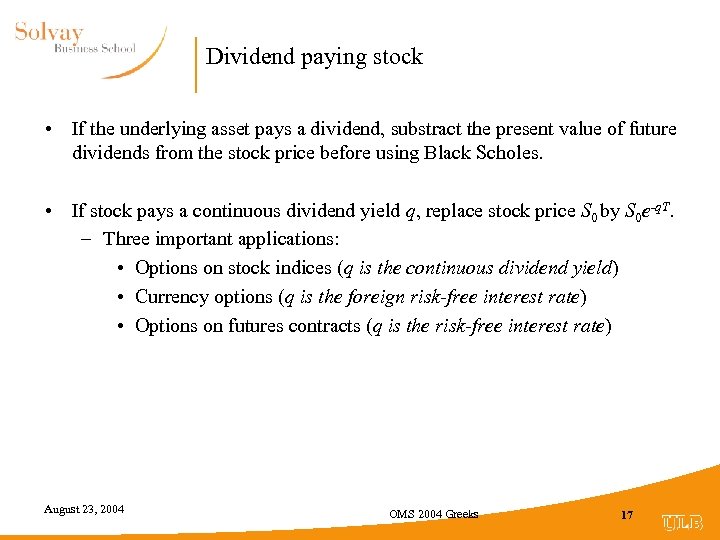 Solvay
Business School

Dividend paying stock

• If the underlying asset pays a dividend, substract the present value of future dividends from the stock price before using Black Scholes.

• If stock pays a continuous dividend yield $q$, replace stock price $S_0$ by $S_0e^{-qT}$.
– Three important applications:
• Options on stock indices ($q$ is the continuous dividend yield)
• Currency options ($q$ is the foreign risk-free interest rate)
• Options on futures contracts ($q$ is the risk-free interest rate)

August 23, 2004

OMS 2004 Greeks

17

ULB